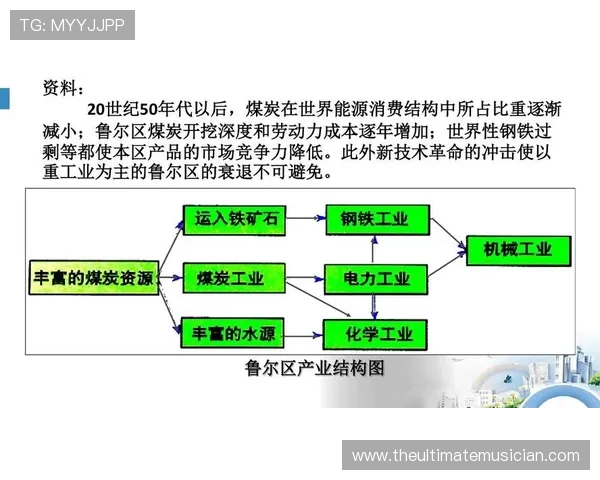 TG: MYYJJPP

资料：

20世纪50年代以后，煤炭在世界能源消费结构中所占比重逐渐减小；鲁尔区煤炭开挖深度和劳动力成本逐年增加；世界性钢铁过剩等都使本区产品的市场竞争力降低。此外新技术革命的冲击使以重工业为主的鲁尔区的衰退不可避免。

丰富的煤炭资源

运入铁矿石

煤炭工业

丰富的水源

钢铁工业

电力工业

化学工业

机械工业

鲁尔区产业结构图

www.theultimatemusician.com